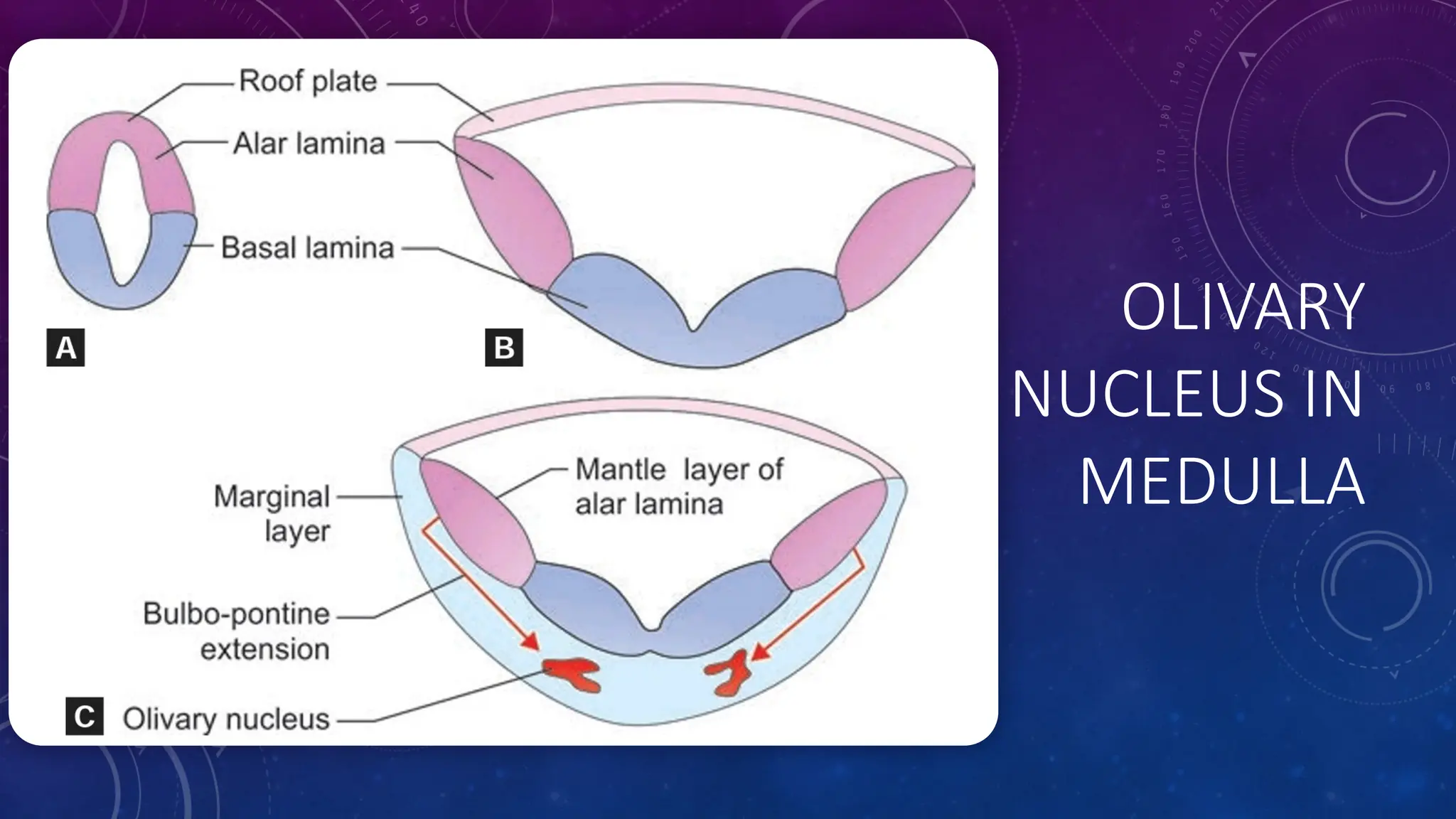 Roof plate
Alar lamina
Basal lamina
A
B
Marginal layer
Mantle layer of alar lamina
Bulbo-pontine extension
C
Olivary nucleus

OLIVARY NUCLEUS IN MEDULLA